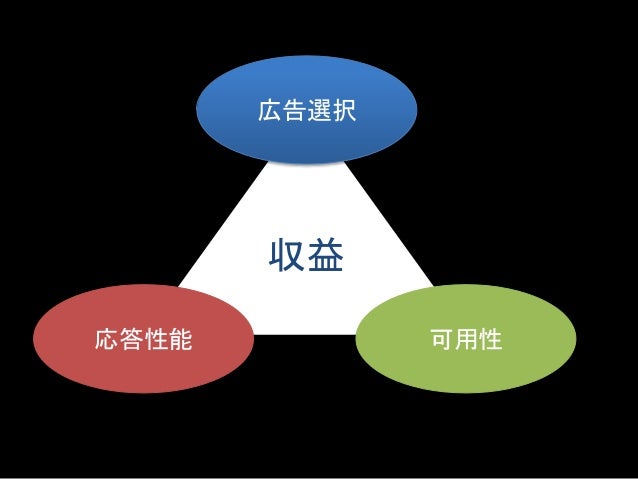 広告選択

収益

応答性能

可用性